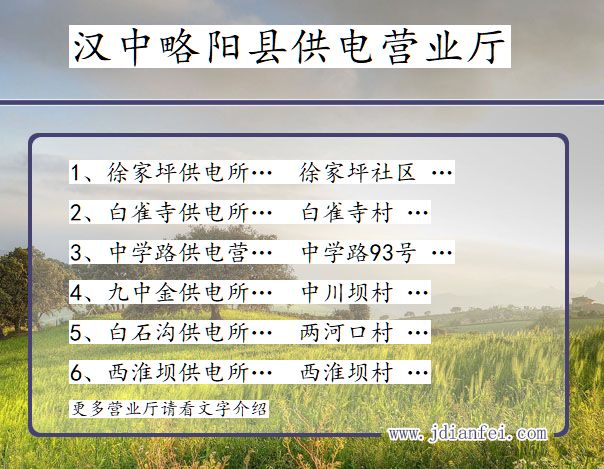 汉中略阳县供电营业厅

1、徐家坪供电所… 徐家坪社区 …

2、白雀寺供电所… 白雀寺村 …

3、中学路供电营… 中学路93号 …

4、九中金供电所… 中川坝村 …

5、白石沟供电所… 两河口村 …

6、西淮坝供电所… 西淮坝村 …

更多营业厅请看文字介绍

www.jdianfei.com